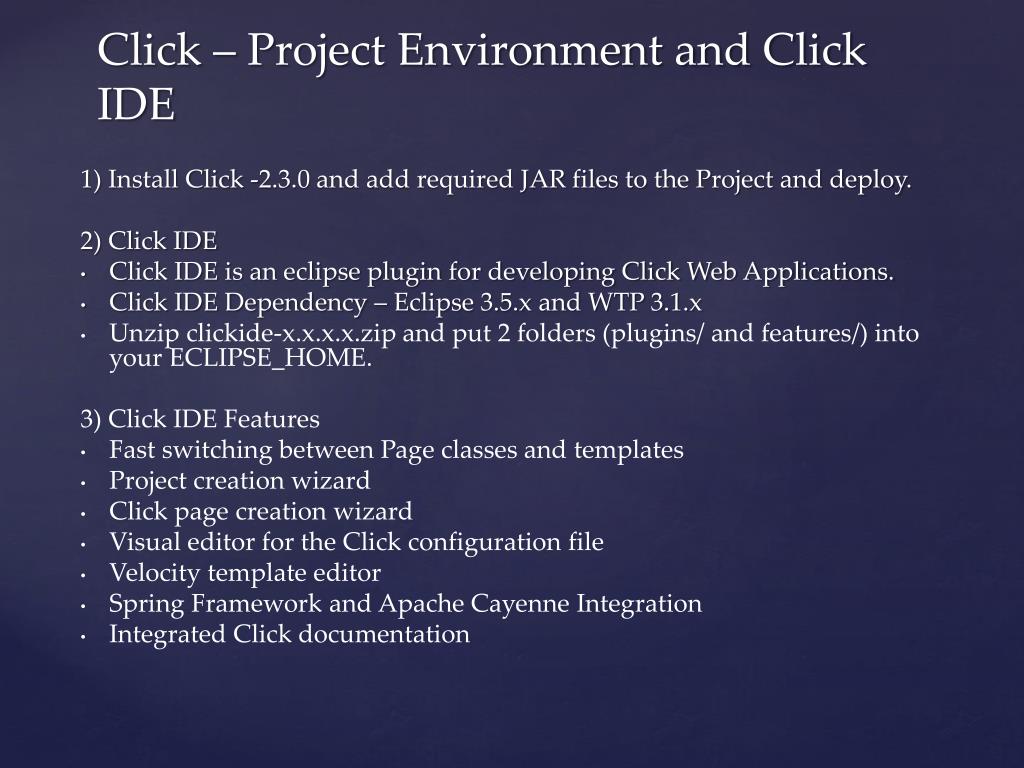 Click – Project Environment and Click IDE

1) Install Click -2.3.0 and add required JAR files to the Project and deploy.

2) Click IDE
• Click IDE is an eclipse plugin for developing Click Web Applications.
• Click IDE Dependency – Eclipse 3.5.x and WTP 3.1.x
• Unzip clickide-x.x.x.x.zip and put 2 folders (plugins/ and features/) into your ECLIPSE_HOME.

3) Click IDE Features
• Fast switching between Page classes and templates
• Project creation wizard
• Click page creation wizard
• Visual editor for the Click configuration file
• Velocity template editor
• Spring Framework and Apache Cayenne Integration
• Integrated Click documentation